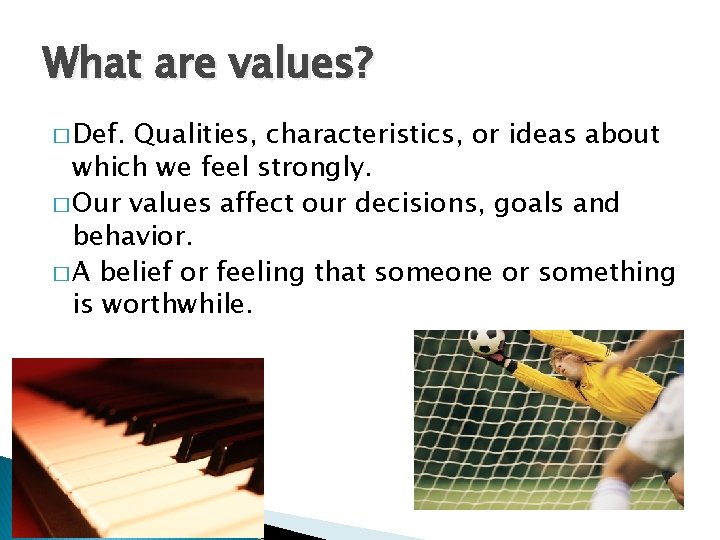 What are values?

□ Def. Qualities, characteristics, or ideas about which we feel strongly.

□ Our values affect our decisions, goals and behavior.

□ A belief or feeling that someone or something is worthwhile.